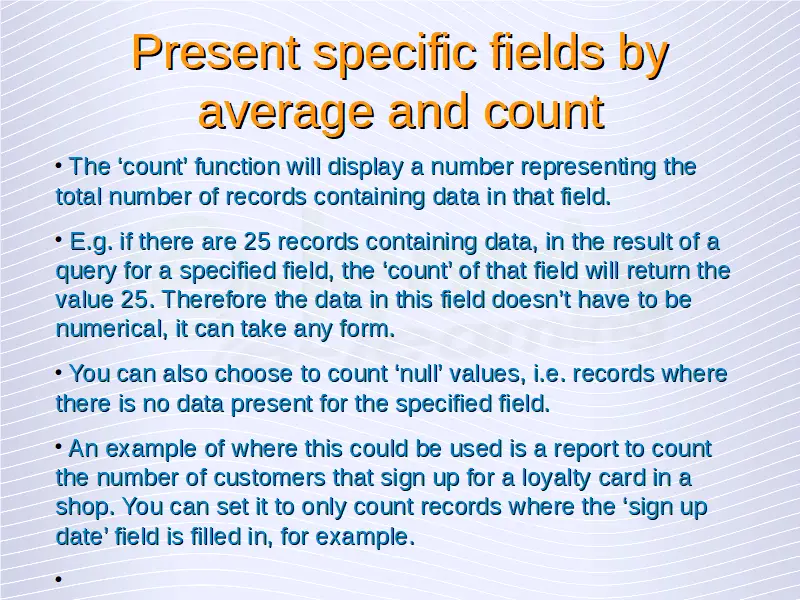 Present specific fields by average and count

• The ‘count’ function will display a number representing the total number of records containing data in that field.

• E.g. if there are 25 records containing data, in the result of a query for a specified field, the ‘count’ of that field will return the value 25. Therefore the data in this field doesn’t have to be numerical, it can take any form.

• You can also choose to count ‘null’ values, i.e. records where there is no data present for the specified field.

• An example of where this could be used is a report to count the number of customers that sign up for a loyalty card in a shop. You can set it to only count records where the ‘sign up date’ field is filled in, for example.

•